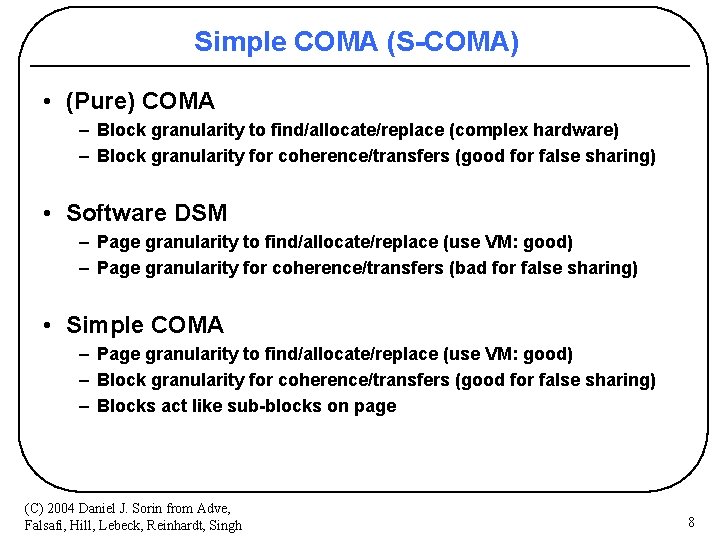 Simple COMA (S-COMA)

• (Pure) COMA
– Block granularity to find/allocate/replace (complex hardware)
– Block granularity for coherence/transfers (good for false sharing)

• Software DSM
– Page granularity to find/allocate/replace (use VM: good)
– Page granularity for coherence/transfers (bad for false sharing)

• Simple COMA
– Page granularity to find/allocate/replace (use VM: good)
– Block granularity for coherence/transfers (good for false sharing)
– Blocks act like sub-blocks on page

(C) 2004 Daniel J. Sorin from Adve, Falsafi, Hill, Lebeck, Reinhardt, Singh

8